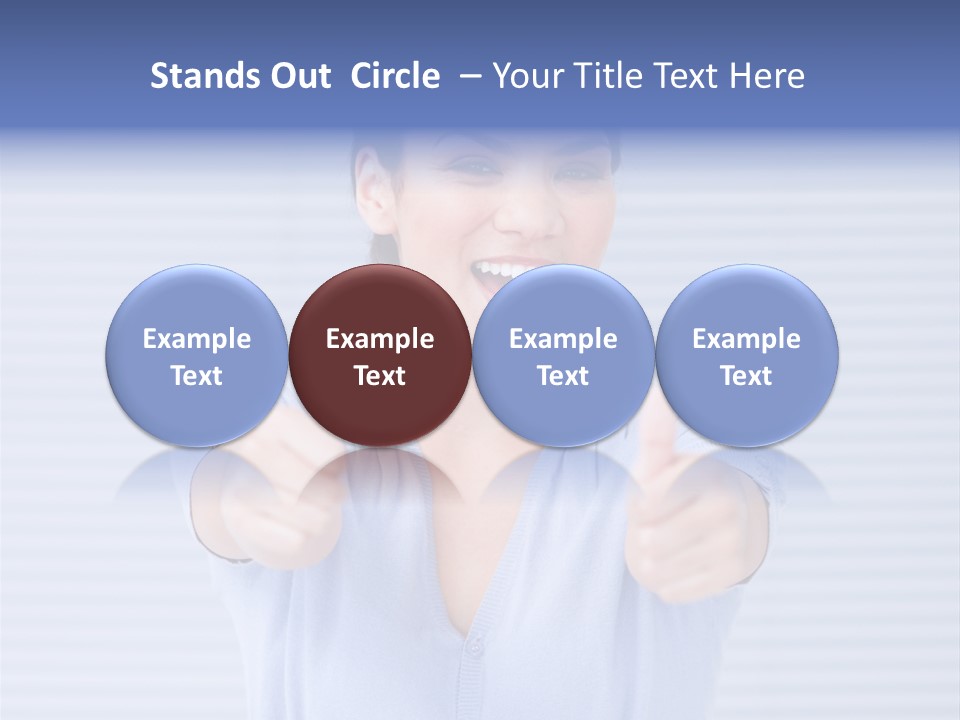 Stands Out Circle – Your Title Text Here

Example Text

Example Text

Example Text

Example Text